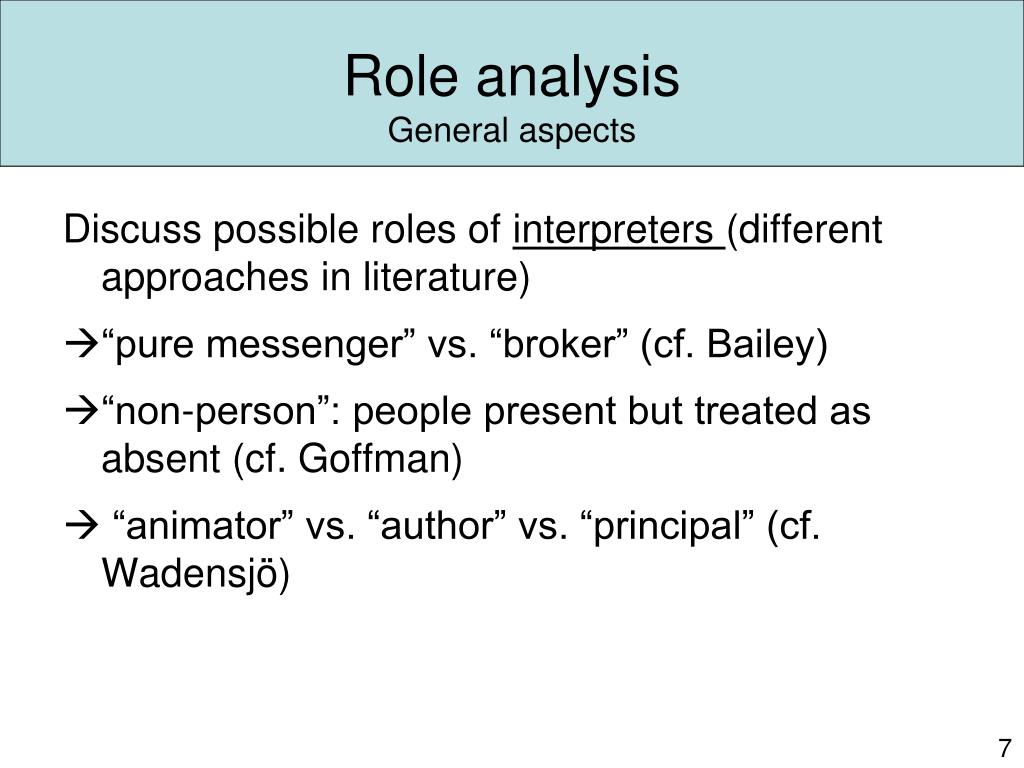 Role analysis
General aspects

Discuss possible roles of interpreters (different approaches in literature)

→“pure messenger” vs. “broker” (cf. Bailey)

→“non-person”: people present but treated as absent (cf. Goffman)

→ “animator” vs. “author” vs. “principal” (cf. Wadensjö)

7